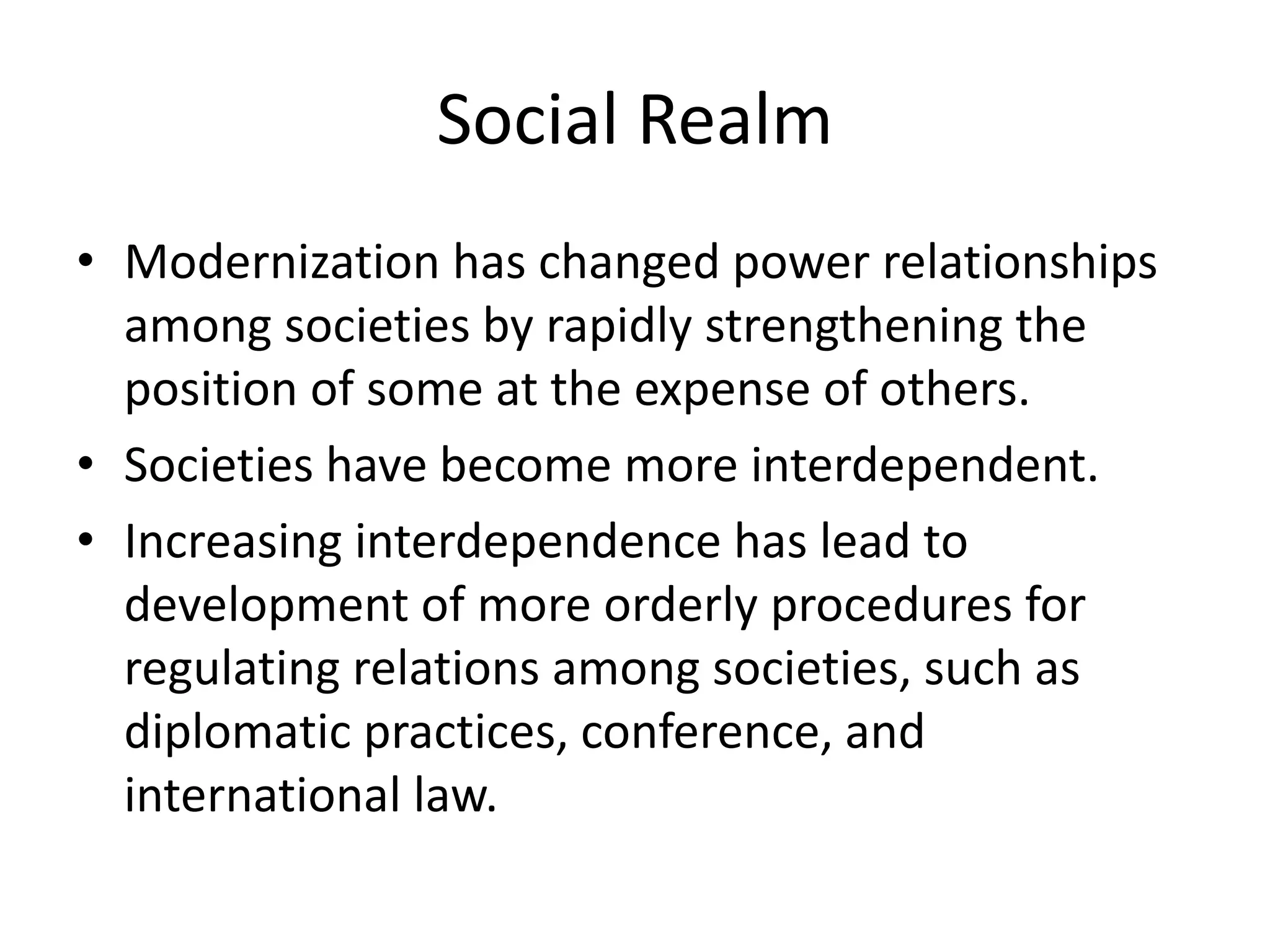 Social Realm

• Modernization has changed power relationships among societies by rapidly strengthening the position of some at the expense of others.
• Societies have become more interdependent.
• Increasing interdependence has lead to development of more orderly procedures for regulating relations among societies, such as diplomatic practices, conference, and international law.